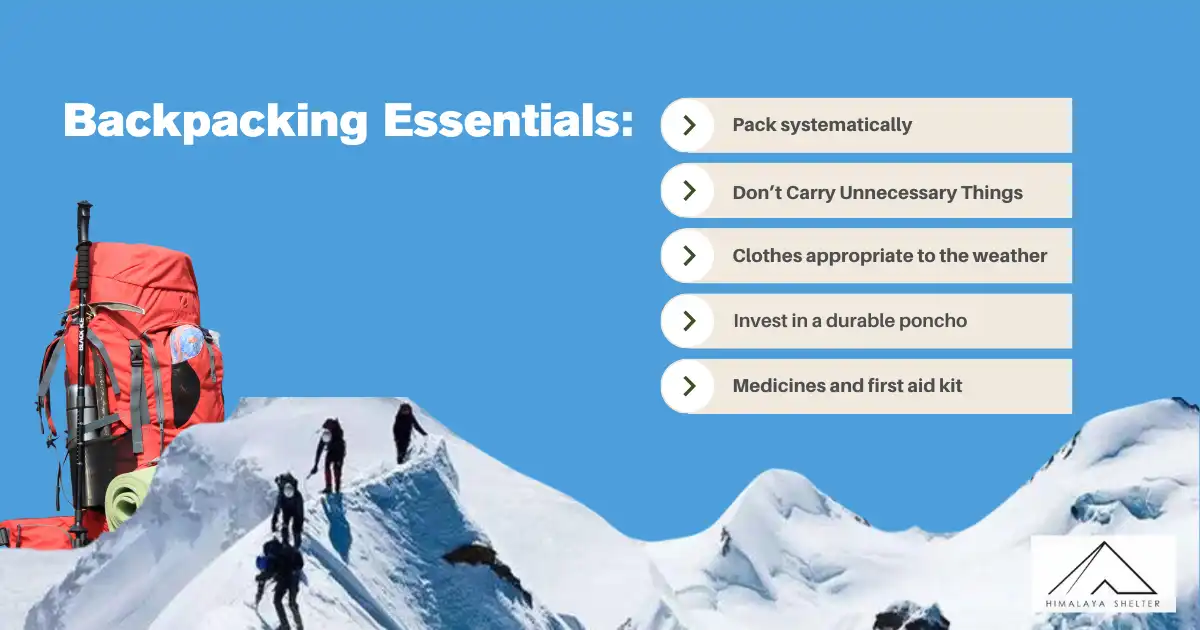 Backpacking Essentials:

Pack systematically

Don't Carry Unnecessary Things

Clothes appropriate to the weather

Invest in a durable poncho

Medicines and first aid kit

HIMALAYA SHELTER